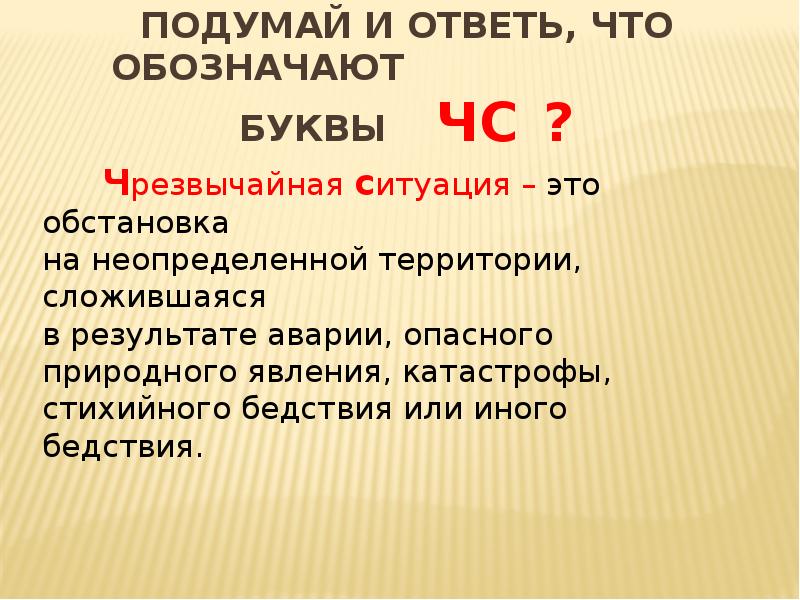 ПОДУМАЙ И ОТВЕТЬ, ЧТО ОБОЗНАЧАЮТ

БУКВЫ ЧС ?

Чрезвычайная ситуация – это обстановка на неопределенной территории, сложившаяся в результате аварии, опасного природного явления, катастрофы, стихийного бедствия или иного бедствия.